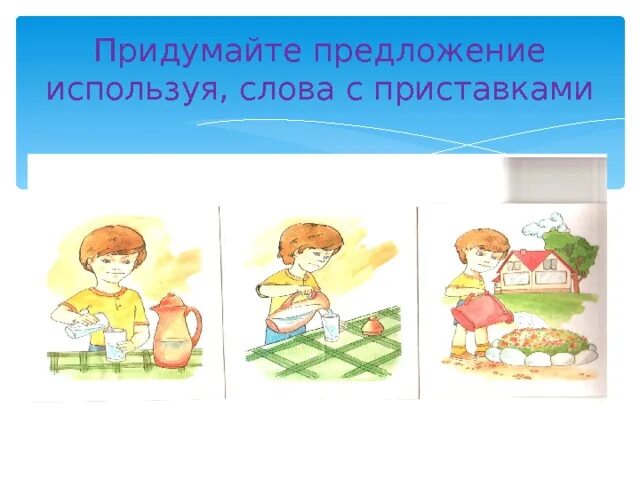 Придумайте предложение используя, слова с приставками